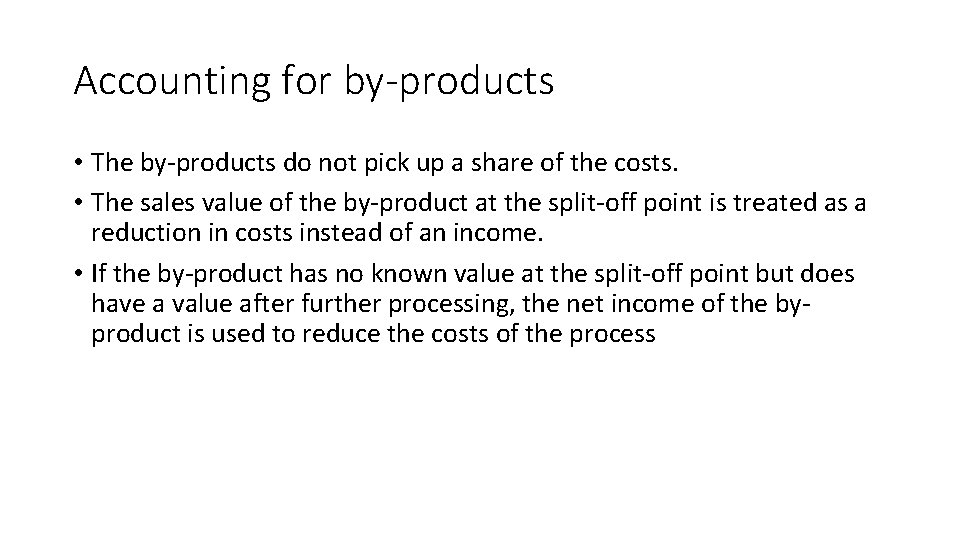 Accounting for by-products

• The by-products do not pick up a share of the costs.
• The sales value of the by-product at the split-off point is treated as a reduction in costs instead of an income.
• If the by-product has no known value at the split-off point but does have a value after further processing, the net income of the by-product is used to reduce the costs of the process